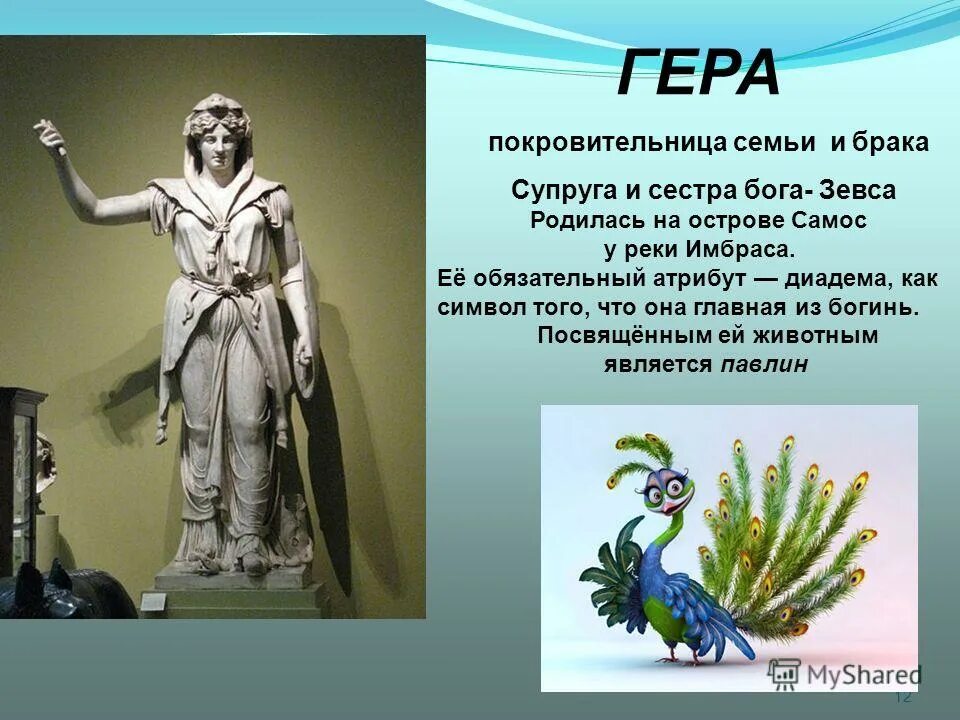 ГЕРА

покровительница семьи и брака

Супруга и сестра бога- Зевса
Родилась на острове Самос
у реки Имбраса.
Её обязательный атрибут — диадема, как символ того, что она главная из богинь.
Посвящённым ей животным
является павлин

MyShared

12